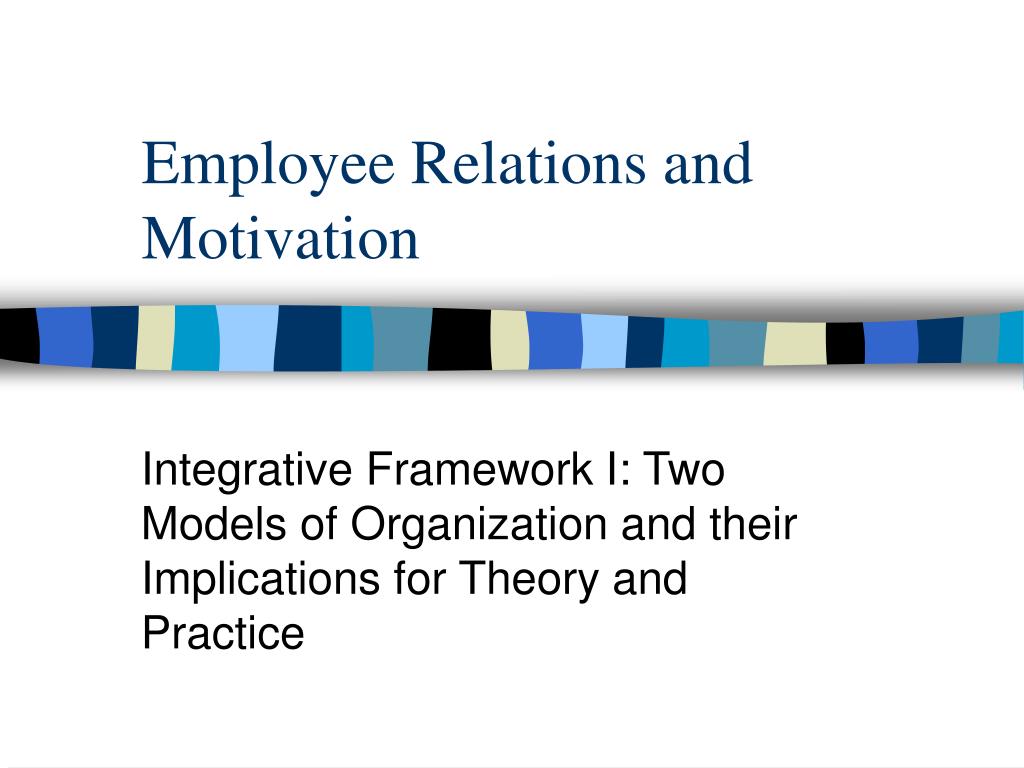 Employee Relations and Motivation

Integrative Framework I: Two Models of Organization and their Implications for Theory and Practice